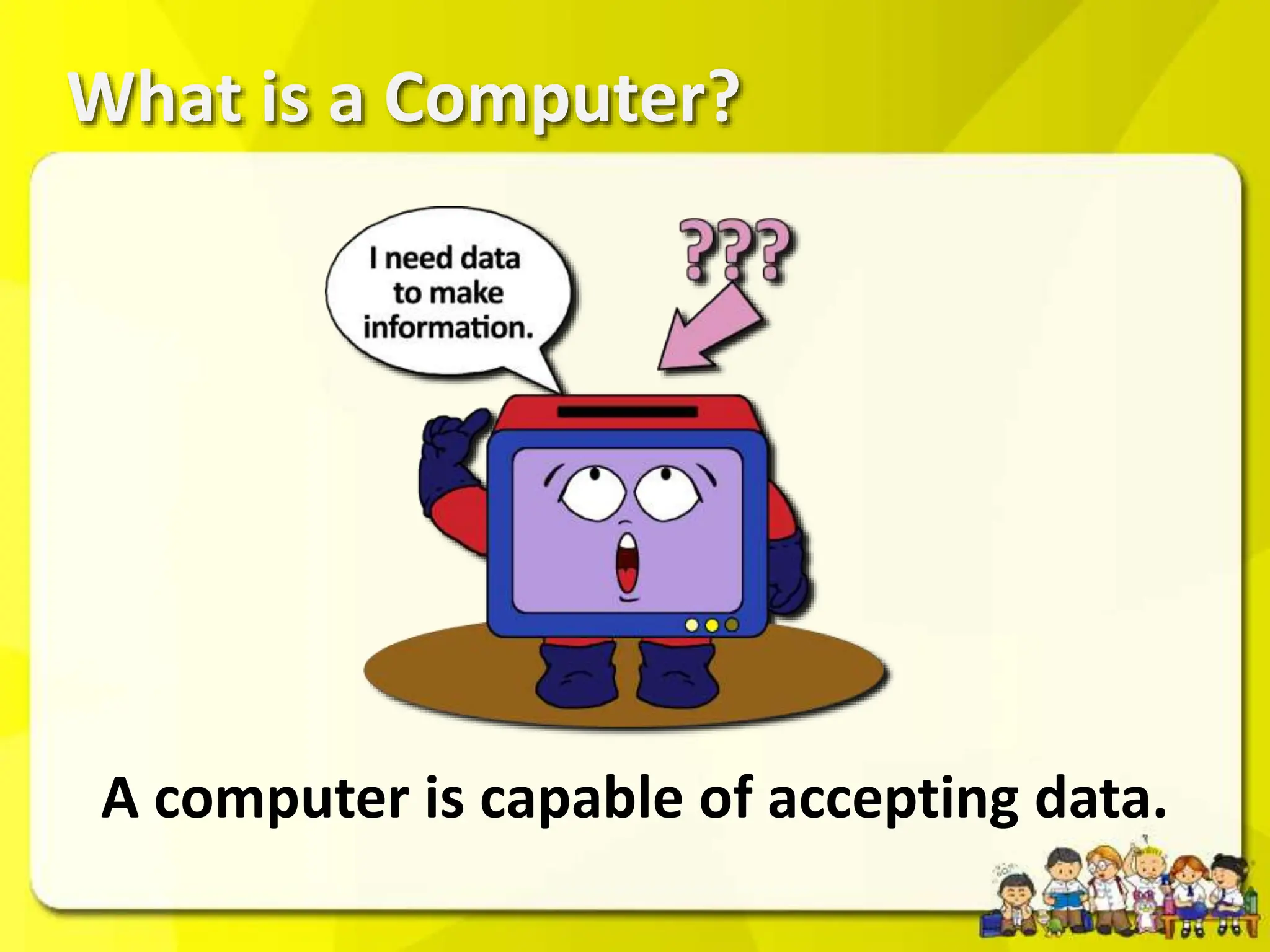 What is a Computer?

I need data to make information.

???

A computer is capable of accepting data.